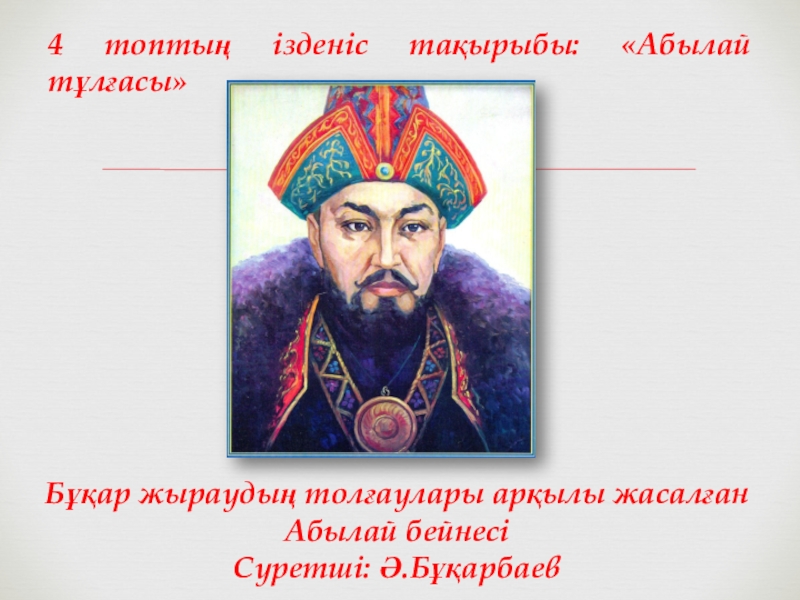 4 топтың ізденіс тақырыбы: «Абылай тұлғасы»

Бұқар жыраудың толғаулары арқылы жасалған Абылай бейнесі
Суретші: Ә.Бұқарбаев